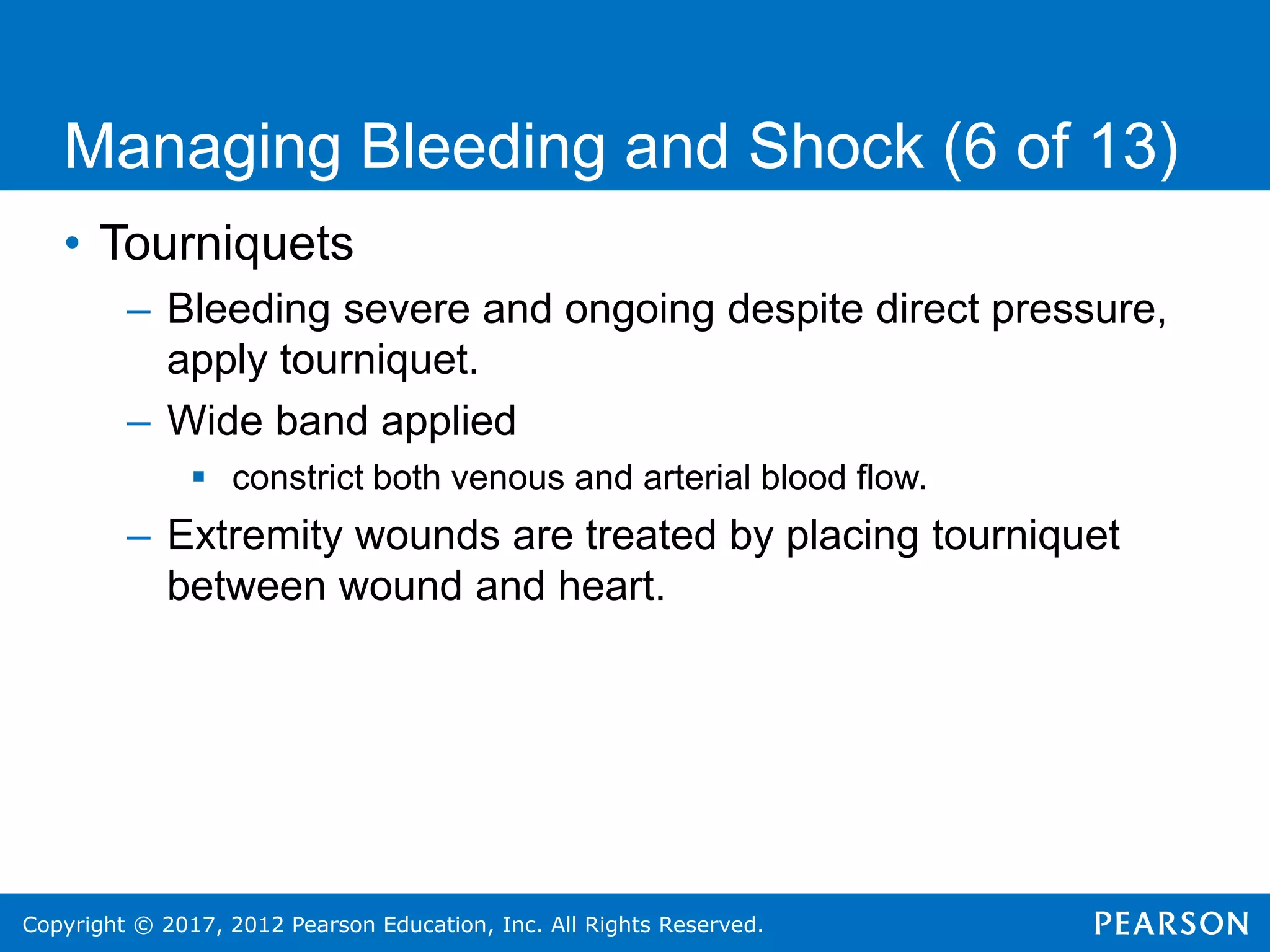 Managing Bleeding and Shock (6 of 13)

• Tourniquets

– Bleeding severe and ongoing despite direct pressure, apply tourniquet.

– Wide band applied

▪ constrict both venous and arterial blood flow.

– Extremity wounds are treated by placing tourniquet between wound and heart.

Copyright © 2017, 2012 Pearson Education, Inc. All Rights Reserved.

PEARSON